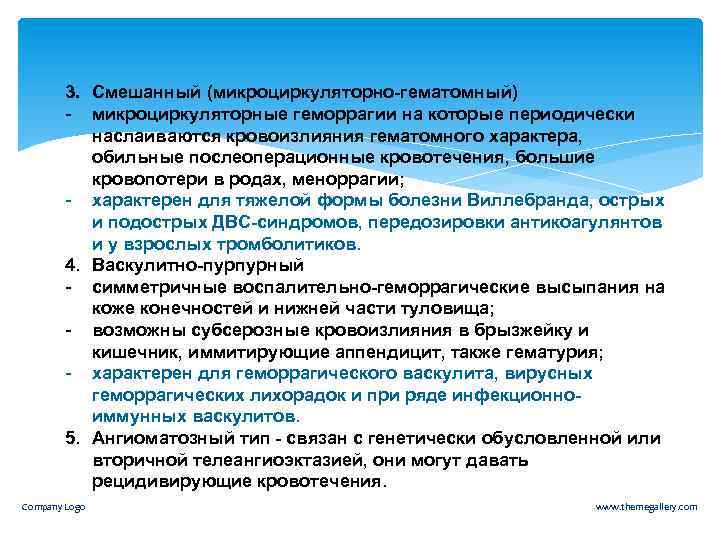 3. Смешанный (микроциркуляторно-гематомный)
- микроциркуляторные геморрагии на которые периодически наслаиваются кровоизлияния гематомного характера, обильные послеоперационные кровотечения, большие кровопотери в родах, меноррагии;
- характерен для тяжелой формы болезни Виллебранда, острых и подострых ДВС-синдромов, передозировки антикоагулянтов и у взрослых тромболитиков.
4. Васкулитно-пурпурный
- симметричные воспалительно-геморрагические высыпания на коже конечностей и нижней части туловища;
- возможны субсерозные кровоизлияния в брызжейку и кишечник, иммитирующие аппендицит, также гематурия;
- характерен для геморрагического васкулита, вирусных геморрагических лихорадок и при ряде инфекционно-иммунных васкулитов.
5. Ангиоматозный тип - связан с генетически обусловленной или вторичной телеангиоэктазией, они могут давать рецидивирующие кровотечения.

Company Logo

www.themegallery.com